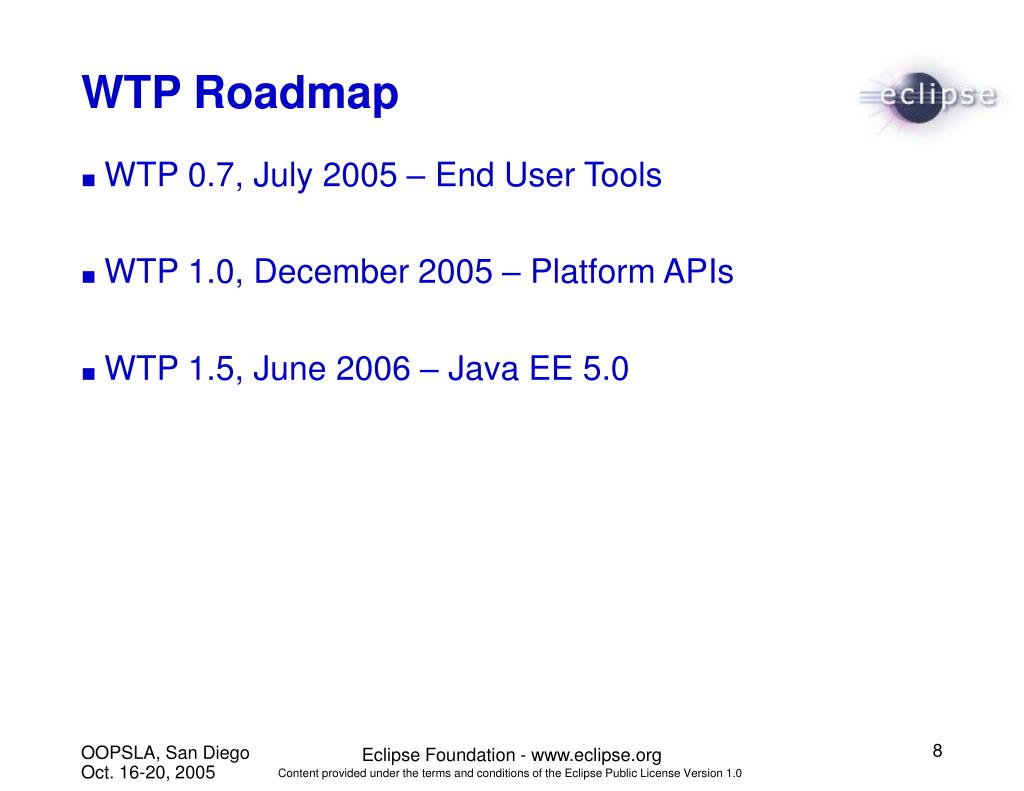 WTP Roadmap

eclipse

■ WTP 0.7, July 2005 – End User Tools

■ WTP 1.0, December 2005 – Platform APIs

■ WTP 1.5, June 2006 – Java EE 5.0

OOPSLA, San Diego
Oct. 16-20, 2005

Eclipse Foundation - www.eclipse.org
Content provided under the terms and conditions of the Eclipse Public License Version 1.0

8